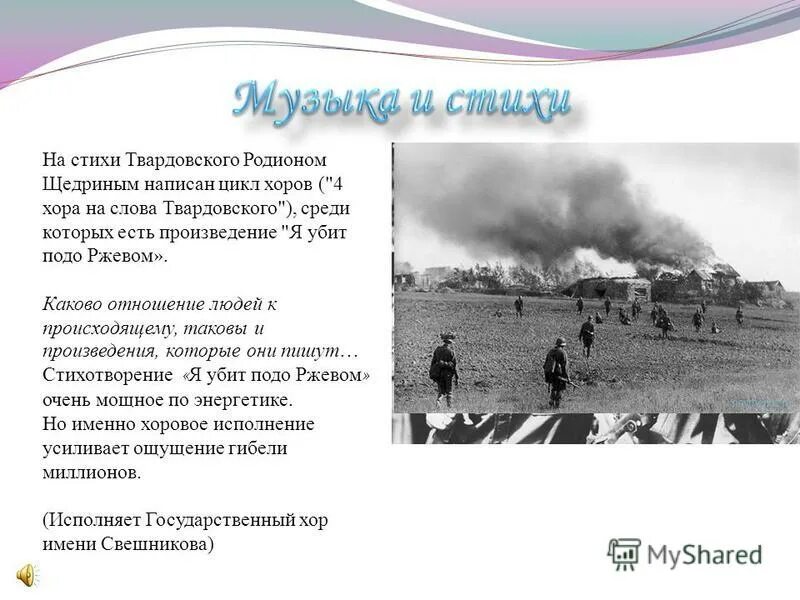 Музыка и стихи

На стихи Твардовского Родионом Щедриным написан цикл хоров ("4 хора на слова Твардовского"), среди которых есть произведение "Я убит подо Ржевом».

Каково отношение людей к происходящему, таковы и произведения, которые они пишут…
Стихотворение «Я убит подо Ржевом» очень мощное по энергетике.
Но именно хоровое исполнение усиливает ощущение гибели миллионов.

(Исполняет Государственный хор имени Свешникова)

MyShared